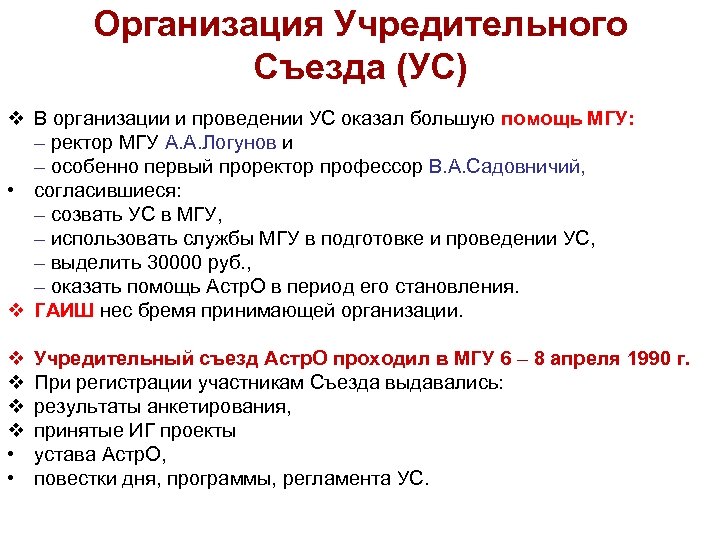 Организация Учредительного Съезда (УС)

❖ В организации и проведении УС оказал большую помощь МГУ:
– ректор МГУ А.А.Логунов и
– особенно первый проректор профессор В.А.Садовничий,
• согласившиеся:
– созвать УС в МГУ,
– использовать службы МГУ в подготовке и проведении УС,
– выделить 30000 руб.,
– оказать помощь АстрО в период его становления.
❖ ГАИШ нес бремя принимающей организации.

❖ Учредительный съезд АстрО проходил в МГУ 6 – 8 апреля 1990 г.
❖ При регистрации участникам Съезда выдавались:
❖ результаты анкетирования,
❖ принятые ИГ проекты
• устава АстрО,
• повестки дня, программы, регламента УС.